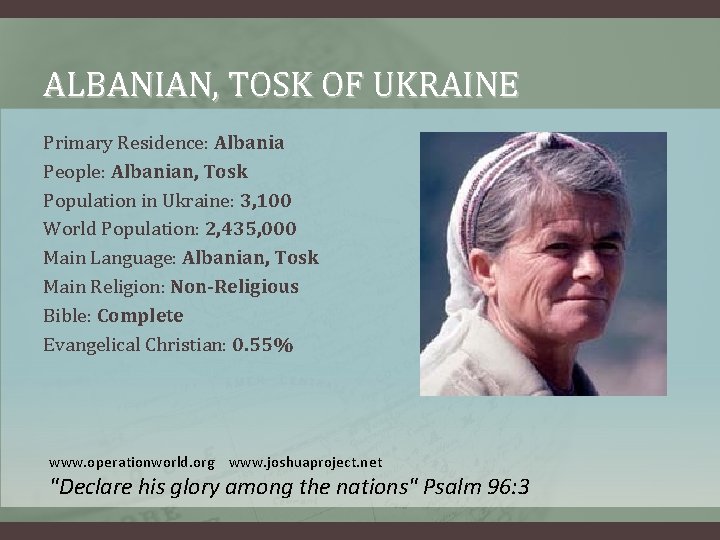 ALBANIAN, TOSK OF UKRAINE

Primary Residence: Albania
People: Albanian, Tosk
Population in Ukraine: 3,100
World Population: 2,435,000
Main Language: Albanian, Tosk
Main Religion: Non-Religious
Bible: Complete
Evangelical Christian: 0.55%

www.operationworld.org www.joshuaproject.net
"Declare his glory among the nations" Psalm 96:3